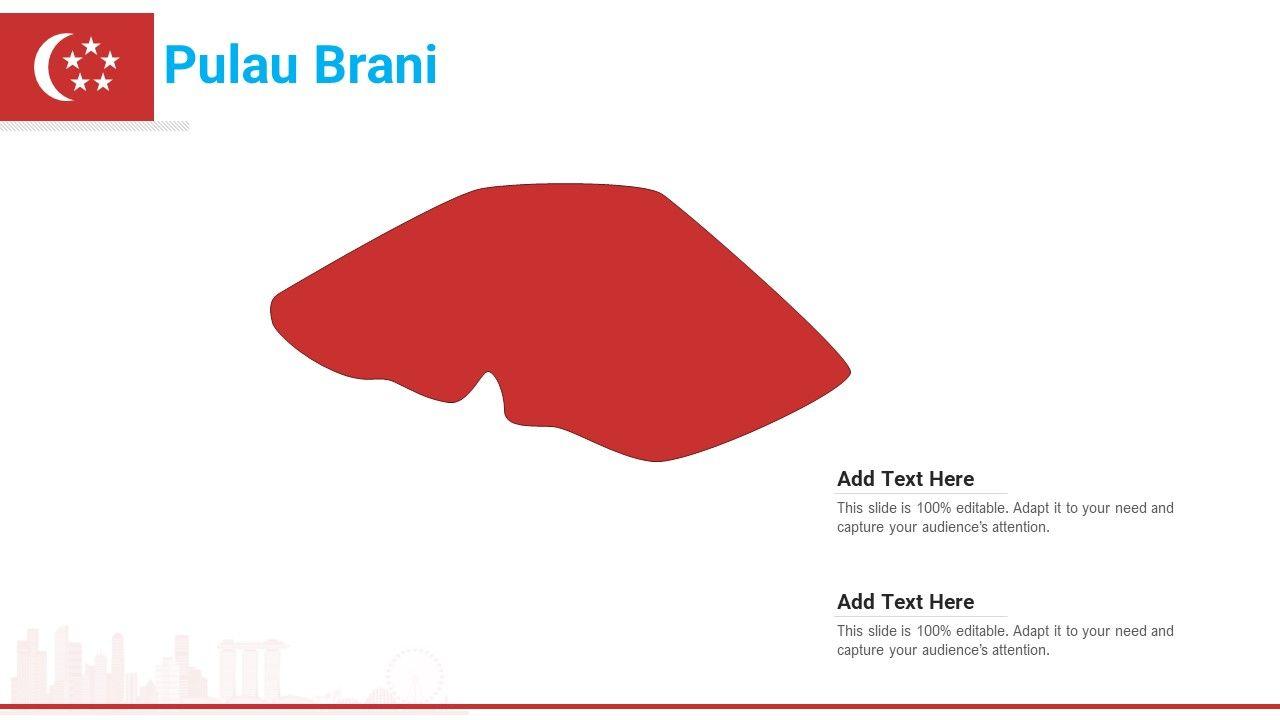 Pulau Brani

Add Text Here

This slide is 100% editable. Adapt it to your need and capture your audience's attention.

Add Text Here

This slide is 100% editable. Adapt it to your need and capture your audience's attention.